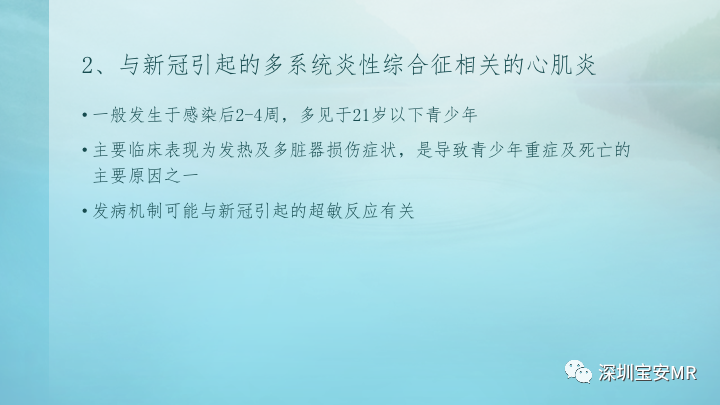 2、与新冠引起的多系统炎性综合征相关的心肌炎

• 一般发生于感染后2-4周，多见于21岁以下青少年

• 主要临床表现为发热及多脏器损伤症状，是导致青少年重症及死亡的主要原因之一

• 发病机制可能与新冠引起的超敏反应有关

深圳宝安MR